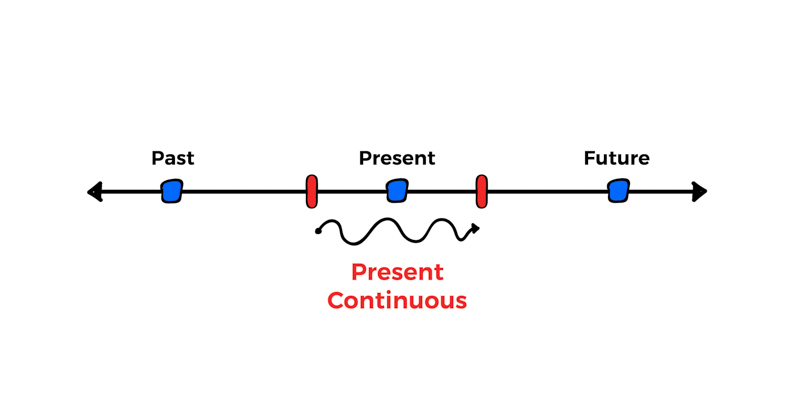 Past

Present

Future

Present Continuous